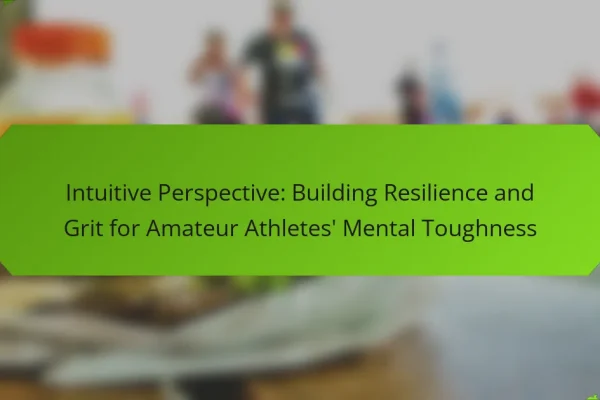 Intuitive Perspective: Building Resilience and Grit for Amateur Athletes' Mental Toughness